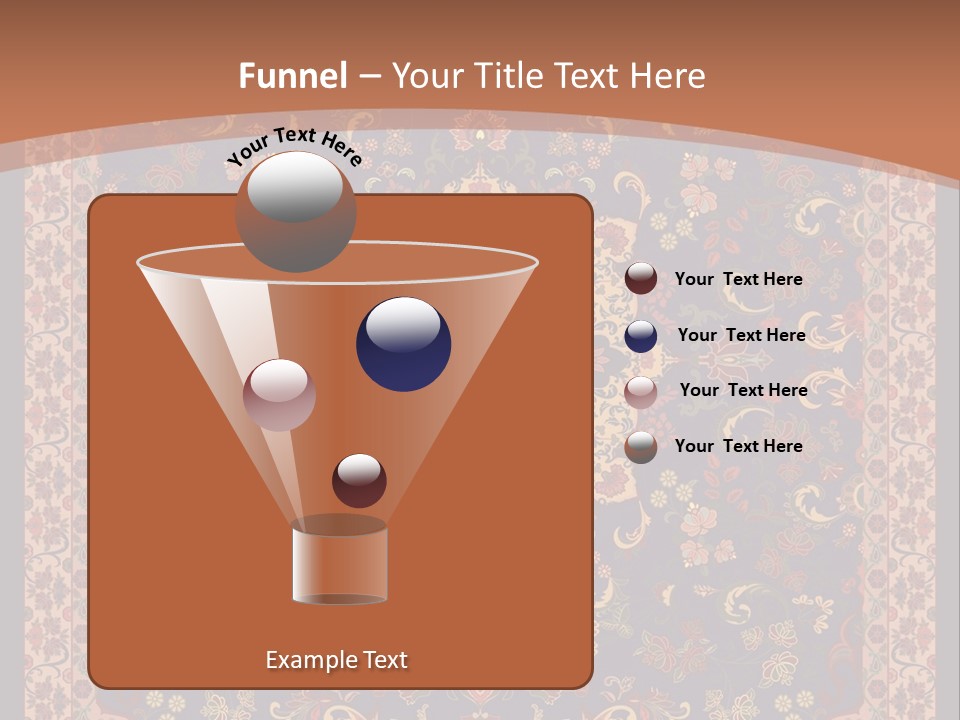 Funnel – Your Title Text Here

Your Text Here

Your Text Here

Your Text Here

Your Text Here

Your Text Here

Example Text